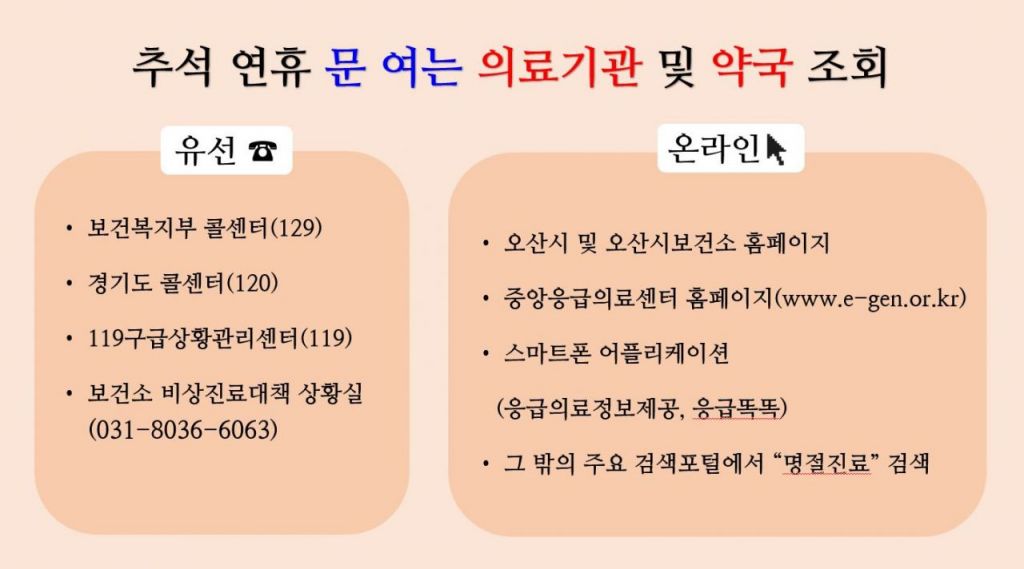 추석 연휴 문 여는 의료기관 및 약국 조회

유선 ☎

• 보건복지부 콜센터(129)

• 경기도 콜센터(120)

• 119구급상황관리센터(119)

• 보건소 비상진료대책 상황실 (031-8036-6063)

온라인

• 오산시 및 오산시보건소 홈페이지

• 중앙응급의료센터 홈페이지(www.e-gen.or.kr)

• 스마트폰 어플리케이션

(응급의료정보제공, 응급똑똑)

• 그 밖의 주요 검색포털에서 "명절진료" 검색